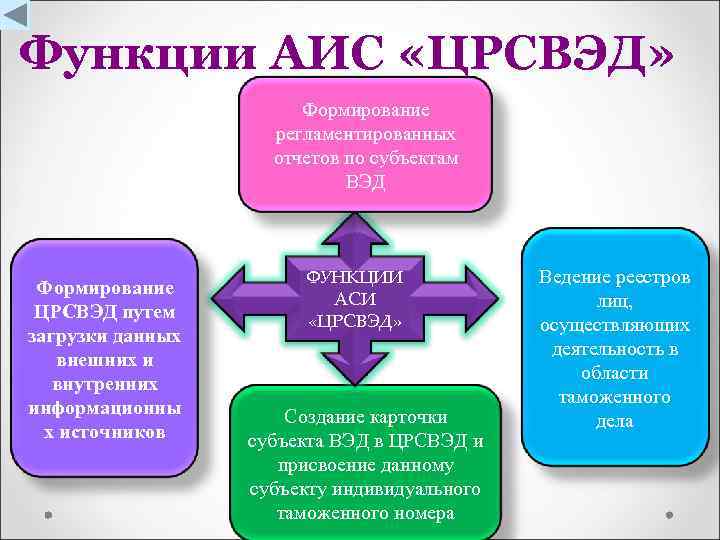 Функции АИС «ЦРСВЭД»

Формирование регламентированных отчетов по субъектам ВЭД

Формирование ЦРСВЭД путем загрузки данных внешних и внутренних информационны х источников

ФУНКЦИИ АСИ «ЦРСВЭД»

Ведение реестров лиц, осуществляющих деятельность в области таможенного дела

Создание карточки субъекта ВЭД в ЦРСВЭД и присвоение данному субъекту индивидуального таможенного номера